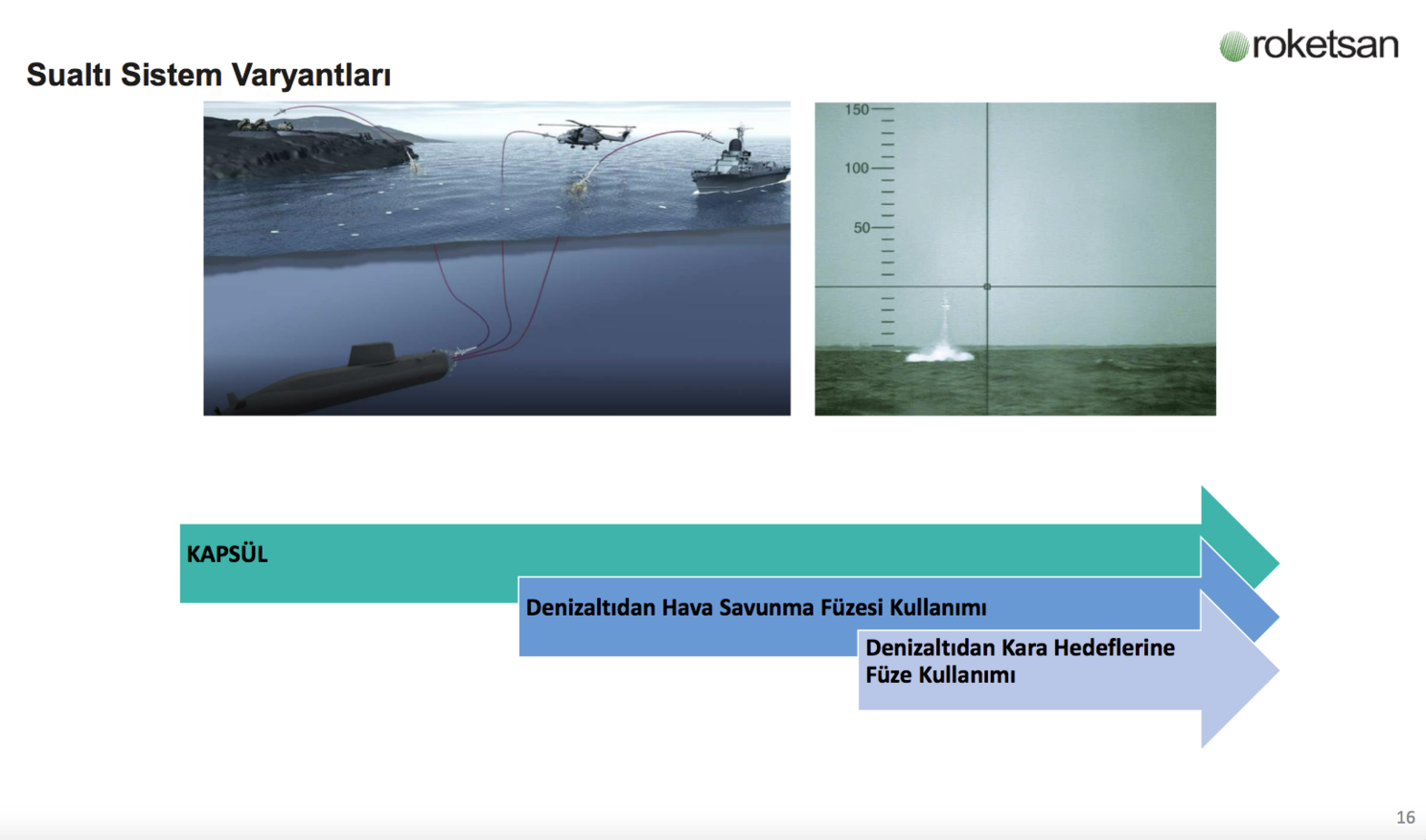 roketsan

Sualtı Sistem Varyantları

150
100
50

KAPSÜL

Denizaltıdan Hava Savunma Füzesi Kullanımı

Denizaltıdan Kara Hedeflerine Füze Kullanımı

16